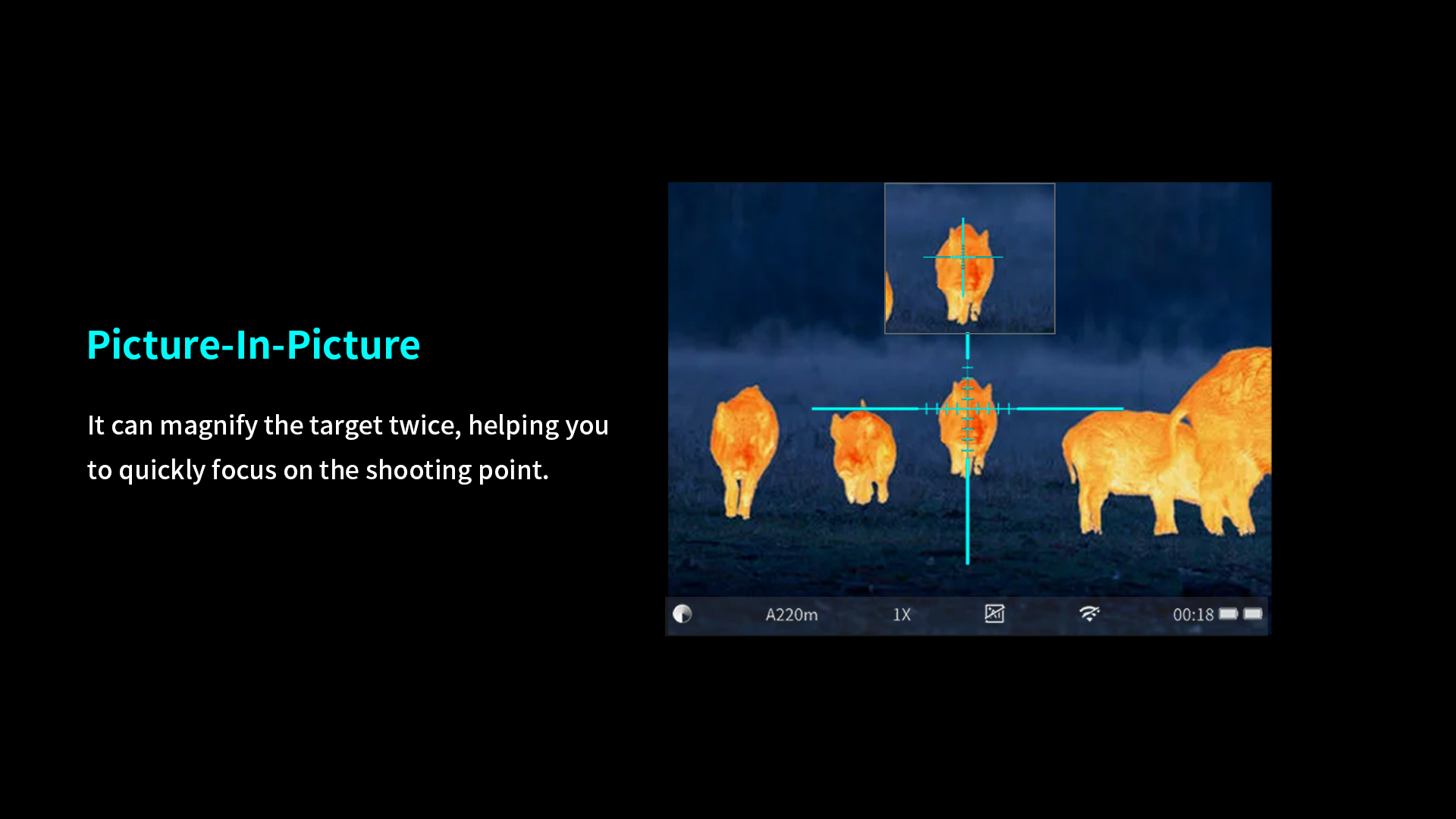 Picture-In-Picture

It can magnify the target twice, helping you to quickly focus on the shooting point.

A220m 1X 00:18